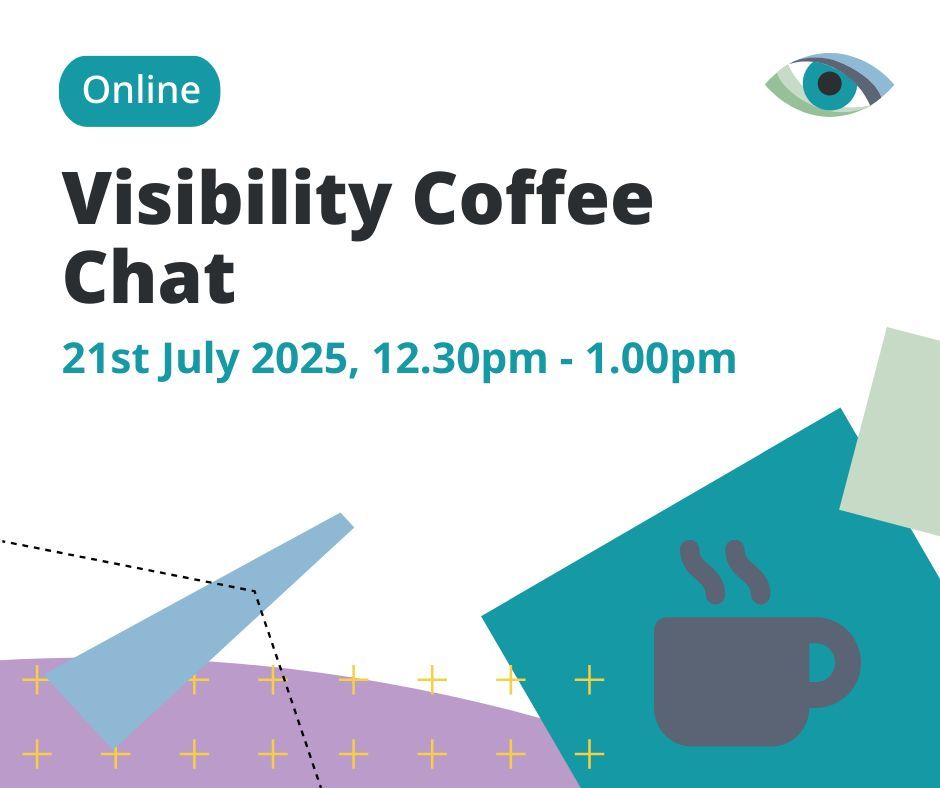 Online

Visibility Coffee Chat

21st July 2025, 12.30pm - 1.00pm